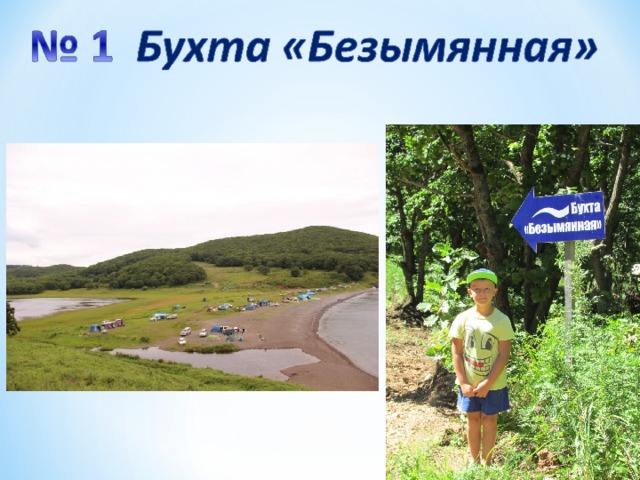 № 1 Бухта «Безымянная»

Бухта «Безымянная»